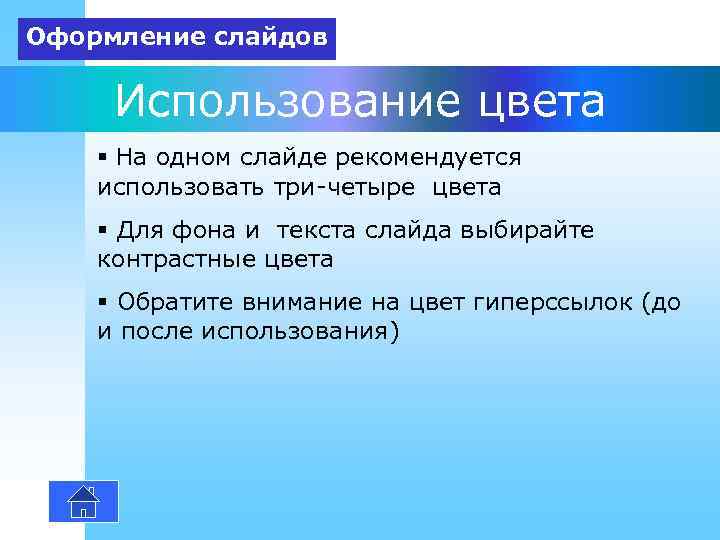 Оформление слайдов

Использование цвета

▪ На одном слайде рекомендуется использовать три-четыре цвета

▪ Для фона и текста слайда выбирайте контрастные цвета

▪ Обратите внимание на цвет гиперссылок (до и после использования)